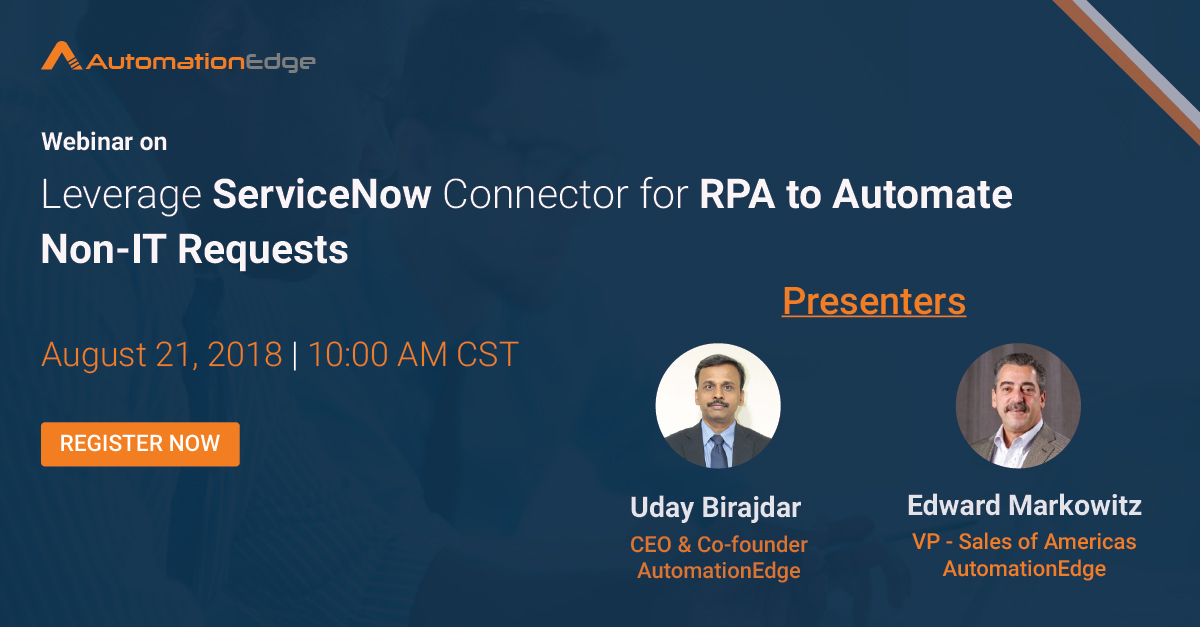 AutomationEdge

Webinar on

Leverage ServiceNow Connector for RPA to Automate Non-IT Requests

August 21, 2018 | 10:00 AM CST

REGISTER NOW

Presenters

Uday Birajdar
CEO & Co-founder
AutomationEdge

Edward Markowitz
VP - Sales of Americas
AutomationEdge